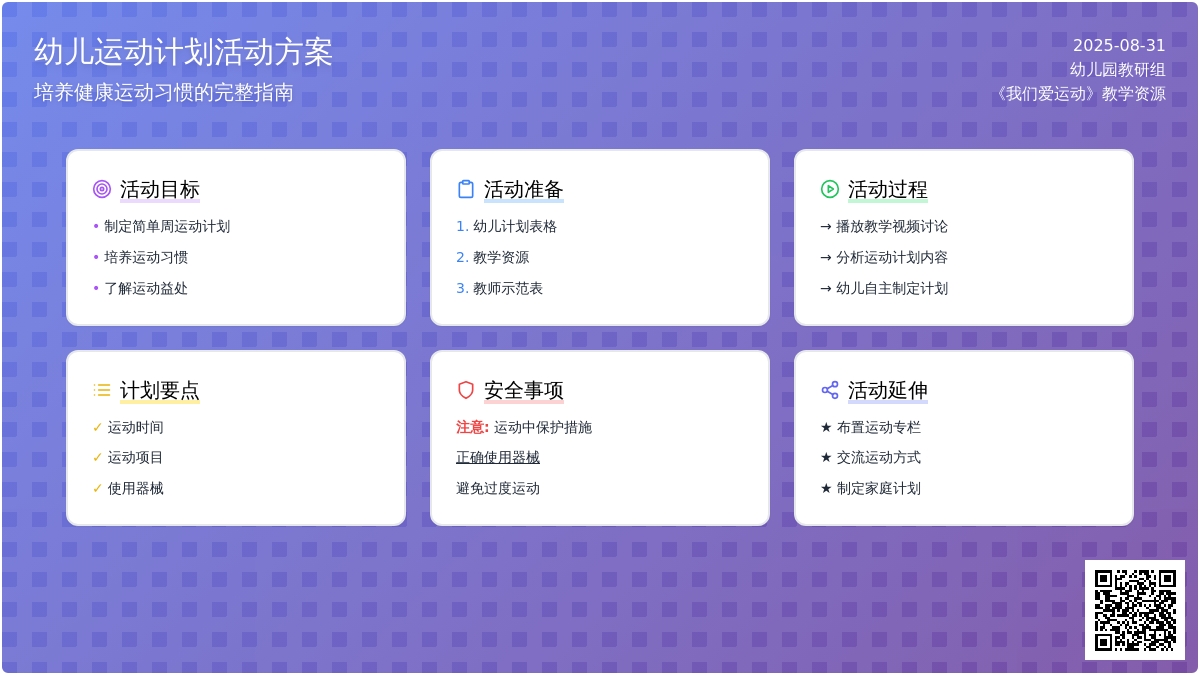 幼儿运动计划活动方案
培养健康运动习惯的完整指南

2025-08-31
幼儿园教研组
《我们爱运动》教学资源

活动目标
• 制定简单周运动计划
• 培养运动习惯
• 了解运动益处

活动准备
1. 幼儿计划表格
2. 教学资源
3. 教师示范表

活动过程
→ 播放教学视频讨论
→ 分析运动计划内容
→ 幼儿自主制定计划

计划要点
✓ 运动时间
✓ 运动项目
✓ 使用器械

安全事项
注意: 运动中保护措施
正确使用器械
避免过度运动

活动延伸
★ 布置运动专栏
★ 交流运动方式
★ 制定家庭计划